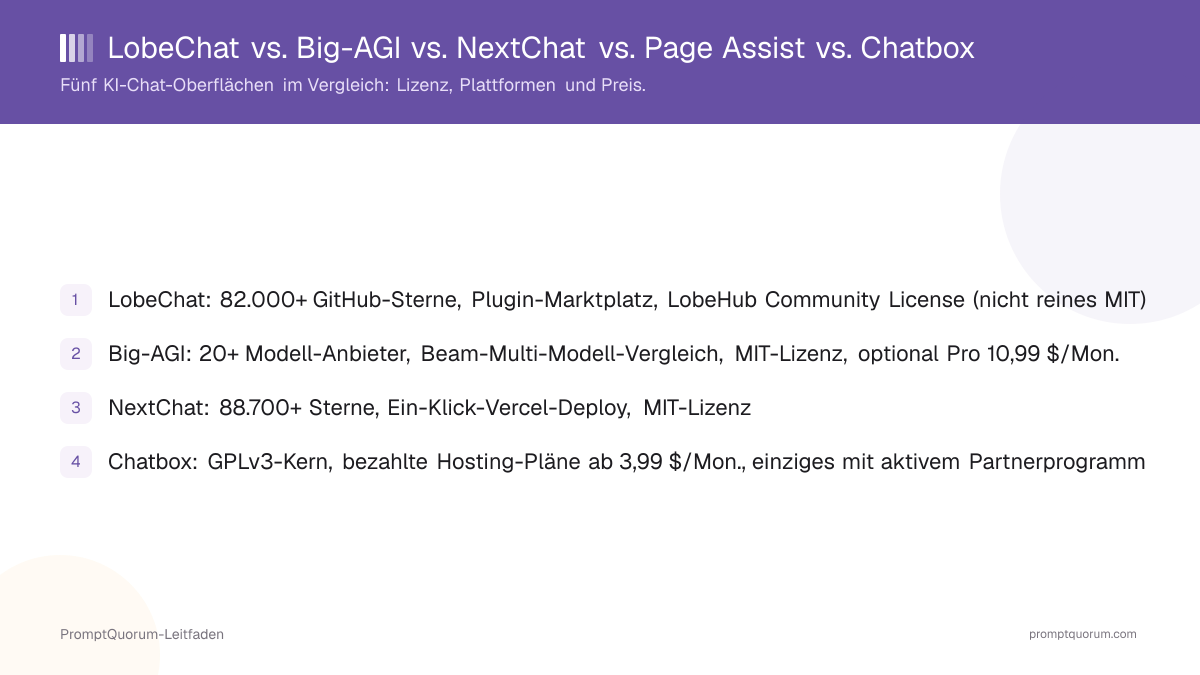 LobeChat vs. Big-AGI vs. NextChat vs. Page Assist vs. Chatbox
Fünf KI-Chat-Oberflächen im Vergleich: Lizenz, Plattformen und Preis.

1 LobeChat: 82.000+ GitHub-Sterne, Plugin-Marktplatz, LobeHub Community License (nicht reines MIT)

2 Big-AGI: 20+ Modell-Anbieter, Beam-Multi-Modell-Vergleich, MIT-Lizenz, optional Pro 10,99 $/Mon.

3 NextChat: 88.700+ Sterne, Ein-Klick-Vercel-Deploy, MIT-Lizenz

4 Chatbox: GPLv3-Kern, bezahlte Hosting-Pläne ab 3,99 $/Mon., einziges mit aktivem Partnerprogramm

PromptQuorum-Leitfaden

promptquorum.com